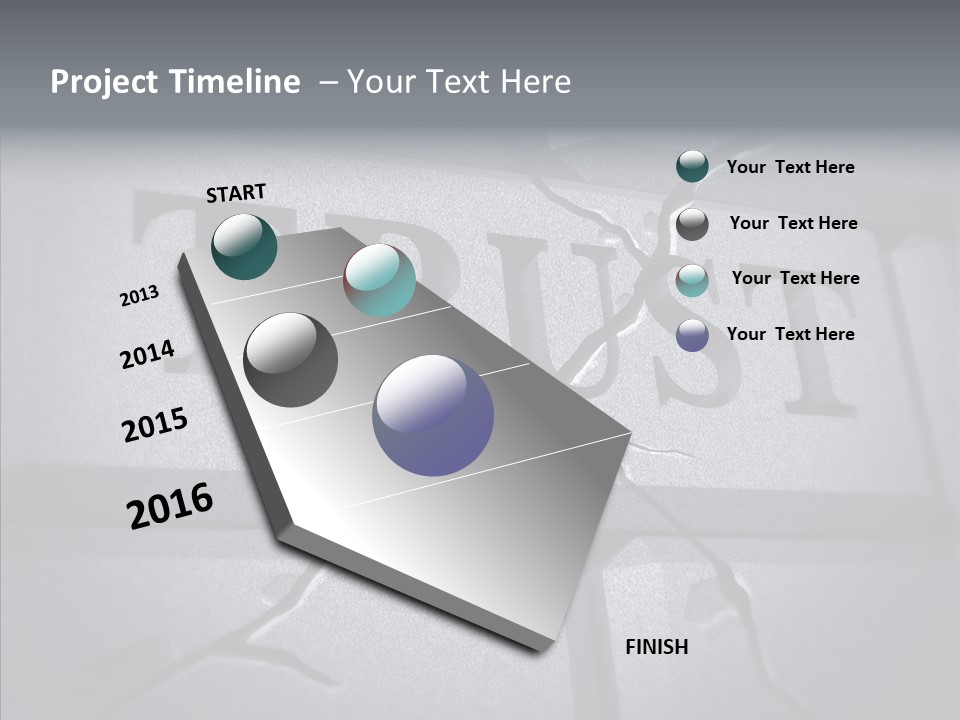 Project Timeline – Your Text Here

START

2013

2014

2015

2016

Your Text Here

Your Text Here

Your Text Here

Your Text Here

TRUST

FINISH